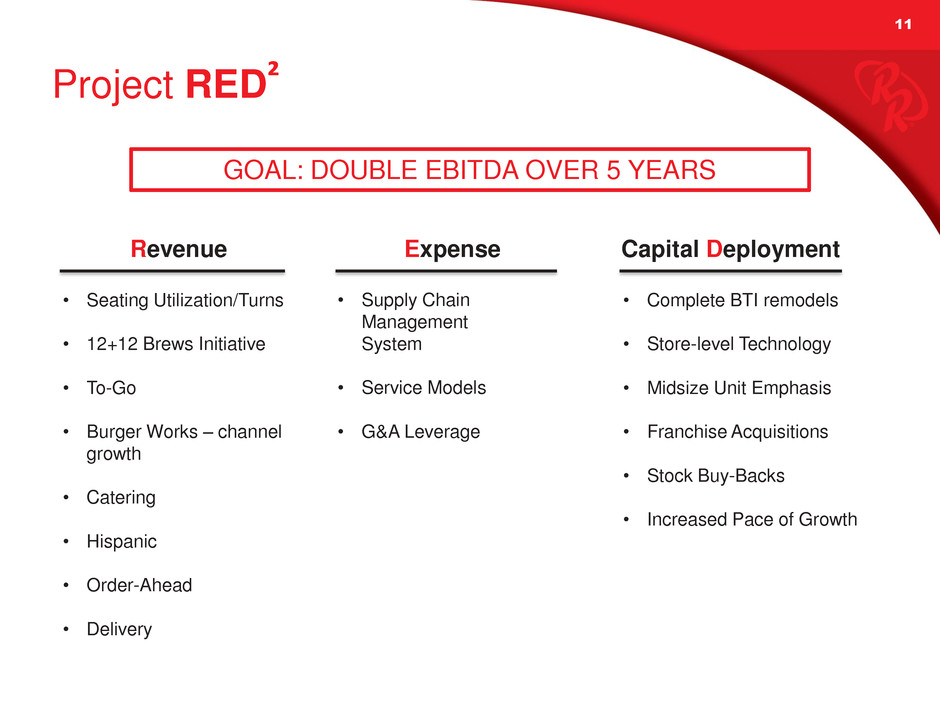 11

Project RED$^2$

GOAL: DOUBLE EBITDA OVER 5 YEARS

Revenue

• Seating Utilization/Turns
• 12+12 Brews Initiative
• To-Go
• Burger Works – channel growth
• Catering
• Hispanic
• Order-Ahead
• Delivery

Expense

• Supply Chain Management System
• Service Models
• G&A Leverage

Capital Deployment

• Complete BTI remodels
• Store-level Technology
• Midsize Unit Emphasis
• Franchise Acquisitions
• Stock Buy-Backs
• Increased Pace of Growth